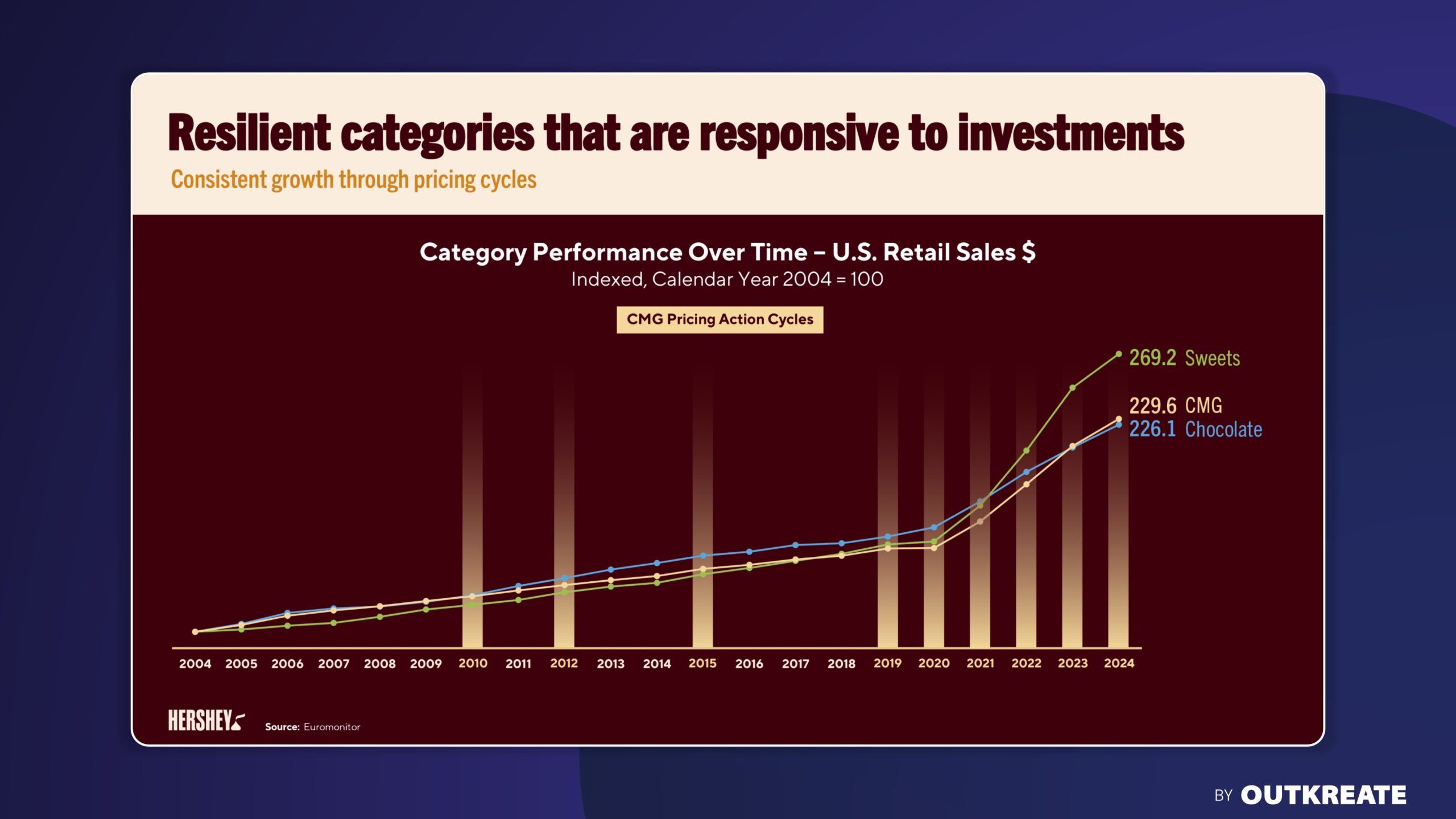 Resilient categories that are responsive to investments

Consistent growth through pricing cycles

Category Performance Over Time – U.S. Retail Sales $

Indexed, Calendar Year 2004 = 100

CMG Pricing Action Cycles

269.2 Sweets

229.6 CMG

226.1 Chocolate

2004 2005 2006 2007 2008 2009 2010 2011 2012 2013 2014 2015 2016 2017 2018 2019 2020 2021 2022 2023 2024

HERSHEY

Source: Euromonitor

BY OUTKREATE